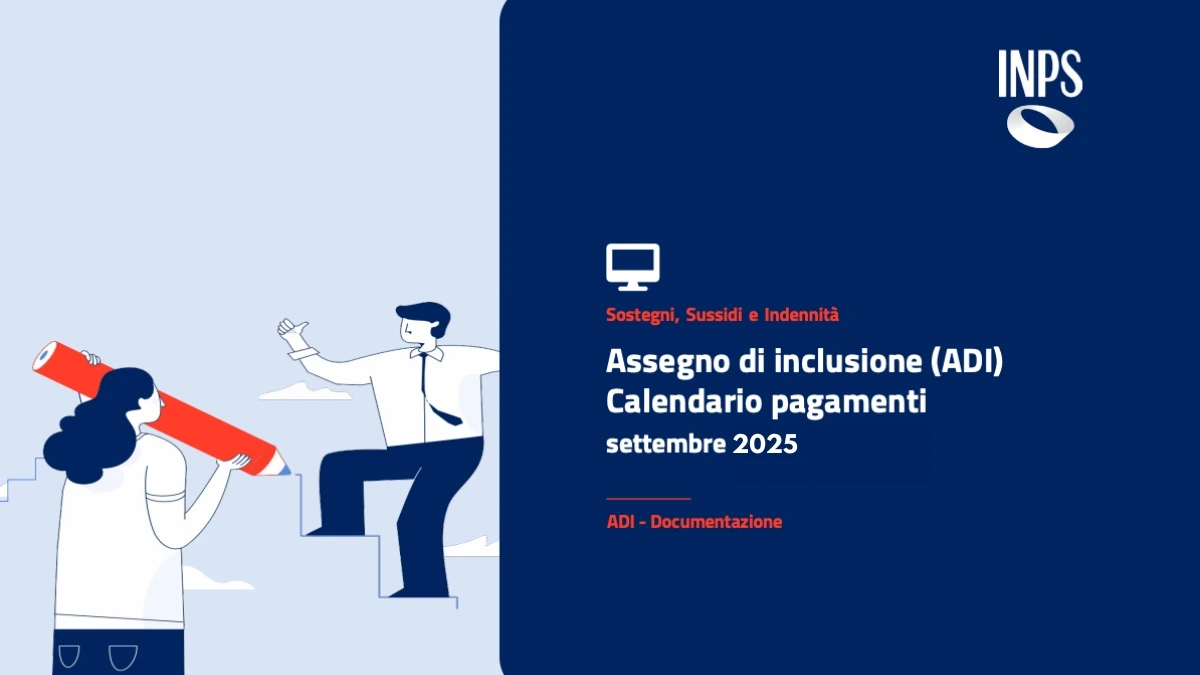 INPS

Sostegni, Sussidi e Indennità

Assegno di inclusione (ADI)
Calendario pagamenti
settembre 2025

ADI - Documentazione